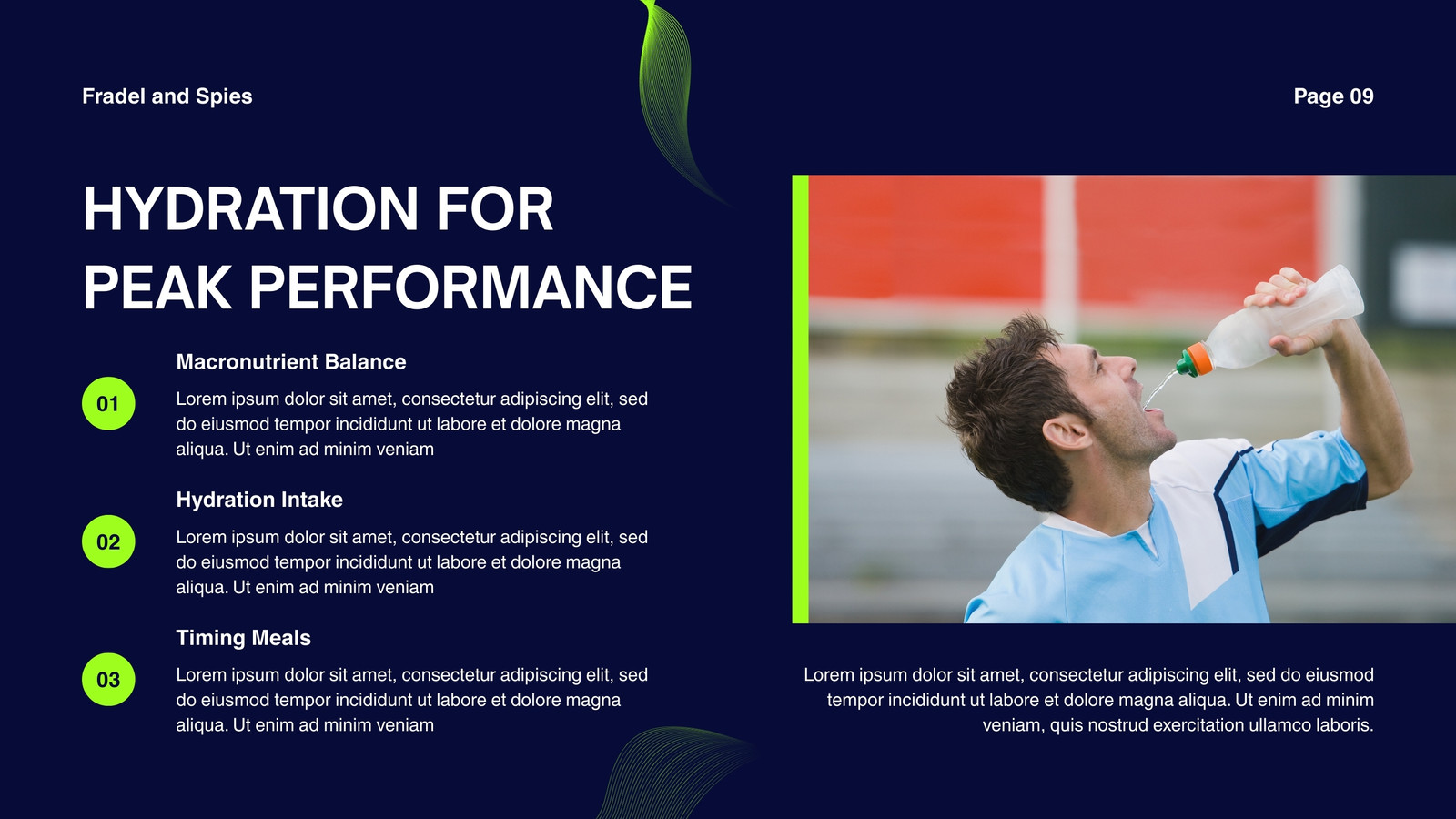 Fradel and Spies

Page 09

HYDRATION FOR PEAK PERFORMANCE

01

Macronutrient Balance

Lorem ipsum dolor sit amet, consectetur adipiscing elit, sed do eiusmod tempor incididunt ut labore et dolore magna aliqua. Ut enim ad minim veniam

02

Hydration Intake

Lorem ipsum dolor sit amet, consectetur adipiscing elit, sed do eiusmod tempor incididunt ut labore et dolore magna aliqua. Ut enim ad minim veniam

03

Timing Meals

Lorem ipsum dolor sit amet, consectetur adipiscing elit, sed do eiusmod tempor incididunt ut labore et dolore magna aliqua. Ut enim ad minim veniam

Lorem ipsum dolor sit amet, consectetur adipiscing elit, sed do eiusmod tempor incididunt ut labore et dolore magna aliqua. Ut enim ad minim veniam, quis nostrud exercitation ullamco laboris.